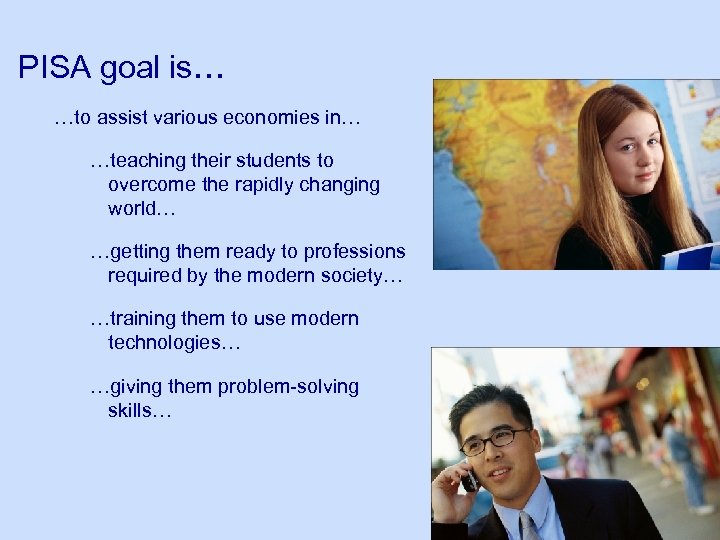 PISA goal is…

…to assist various economies in…

…teaching their students to overcome the rapidly changing world…

…getting them ready to professions required by the modern society…

…training them to use modern technologies…

…giving them problem-solving skills…